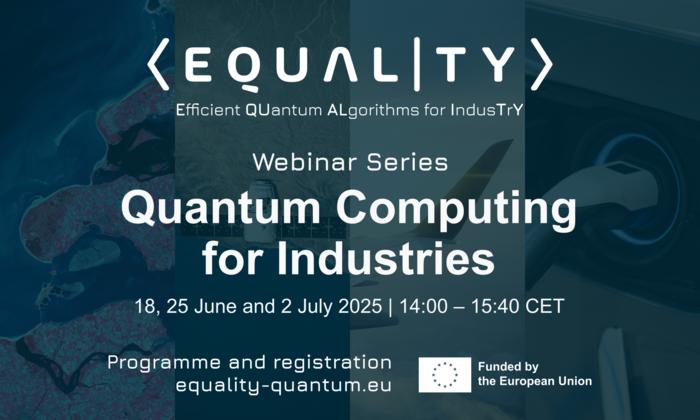 ⟨EQUAL|TY⟩
Efficient QUantum ALgorithms for IndusTrY

Webinar Series
Quantum Computing for Industries

18, 25 June and 2 July 2025 | 14:00 – 15:40 CET

Programme and registration
equality-quantum.eu

Funded by
the European Union